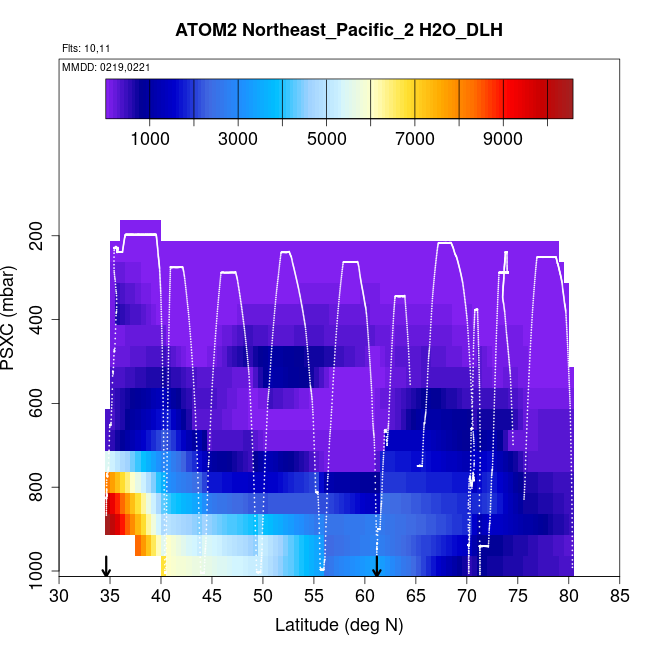 ATOM2 Northeast_Pacific_2 H2O_DLH

Flts: 10,11

MMDD: 0219,0221

1000 3000 5000 7000 9000

PSXC (mbar)

200
400
600
800
1000

30 35 40 45 50 55 60 65 70 75 80 85

Latitude (deg N)